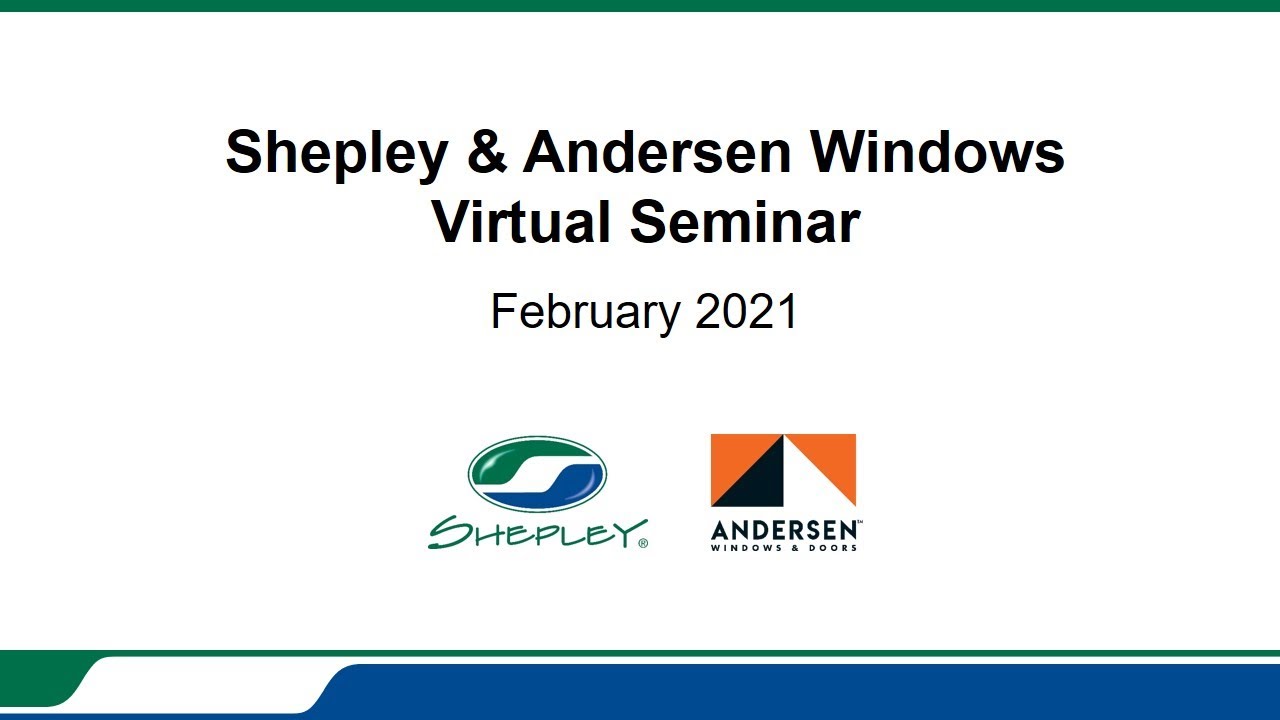 Shepley & Andersen Windows Virtual Seminar

February 2021

SHEPLEY®

ANDERSEN™
WINDOWS & DOORS